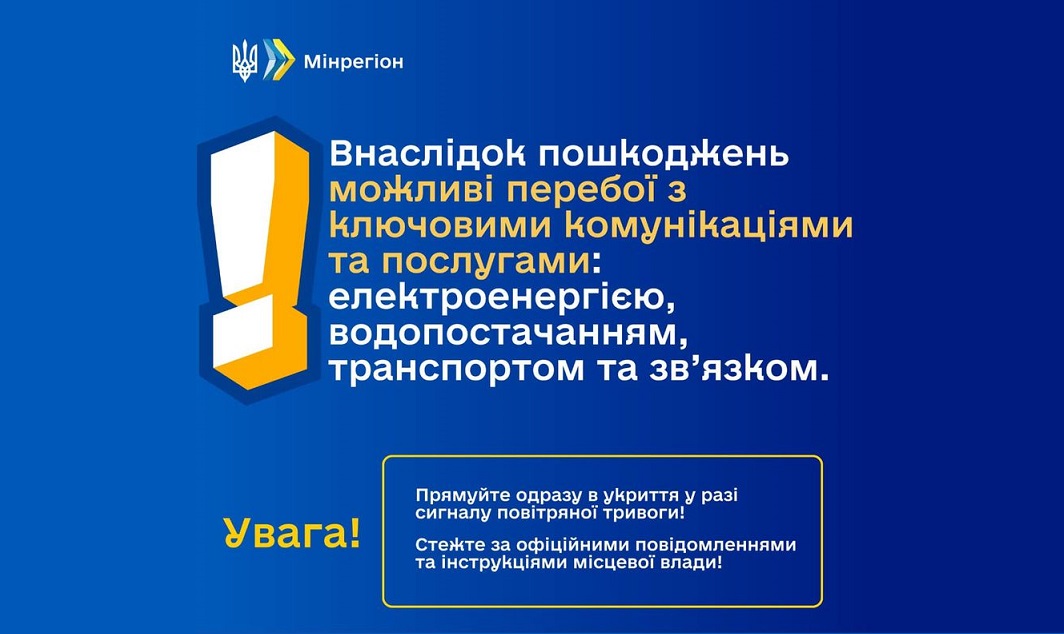 Мінрегіон

Внаслідок пошкоджень можливі перебої з ключовими комунікаціями та послугами: електроенергією, водопостачанням, транспортом та зв’язком.

Увага!

Прямуйте одразу в укриття у разі сигналу повітряної тривоги!

Стежте за офіційними повідомленнями та інструкціями місцевої влади!